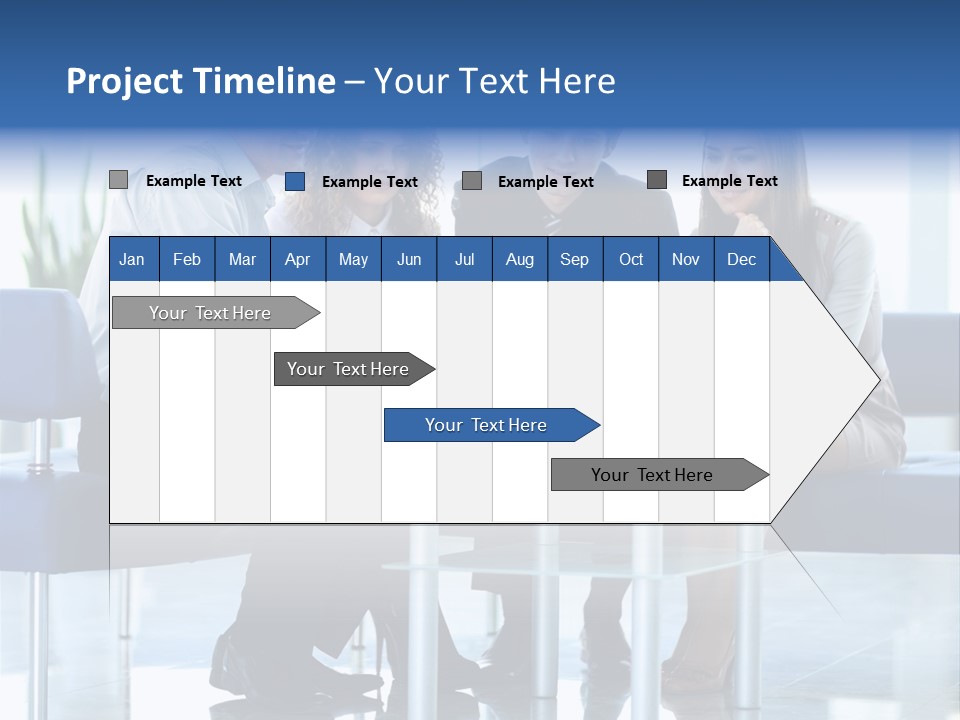 Project Timeline – Your Text Here

Example Text
Example Text
Example Text
Example Text

| Jan | Feb | Mar | Apr | May | Jun | Jul | Aug | Sep | Oct | Nov | Dec |
|---|---|---|---|---|---|---|---|---|---|---|---|

Your Text Here
Your Text Here
Your Text Here
Your Text Here